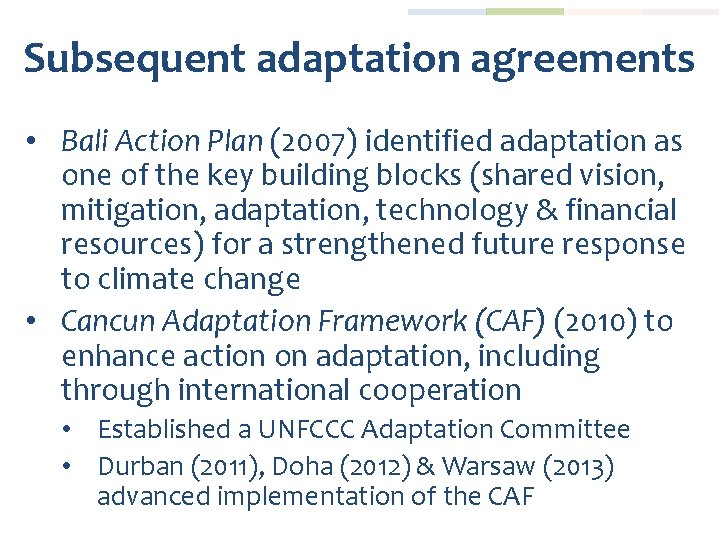 Subsequent adaptation agreements

• Bali Action Plan (2007) identified adaptation as one of the key building blocks (shared vision, mitigation, adaptation, technology & financial resources) for a strengthened future response to climate change

• Cancun Adaptation Framework (CAF) (2010) to enhance action on adaptation, including through international cooperation

  • Established a UNFCCC Adaptation Committee

  • Durban (2011), Doha (2012) & Warsaw (2013) advanced implementation of the CAF